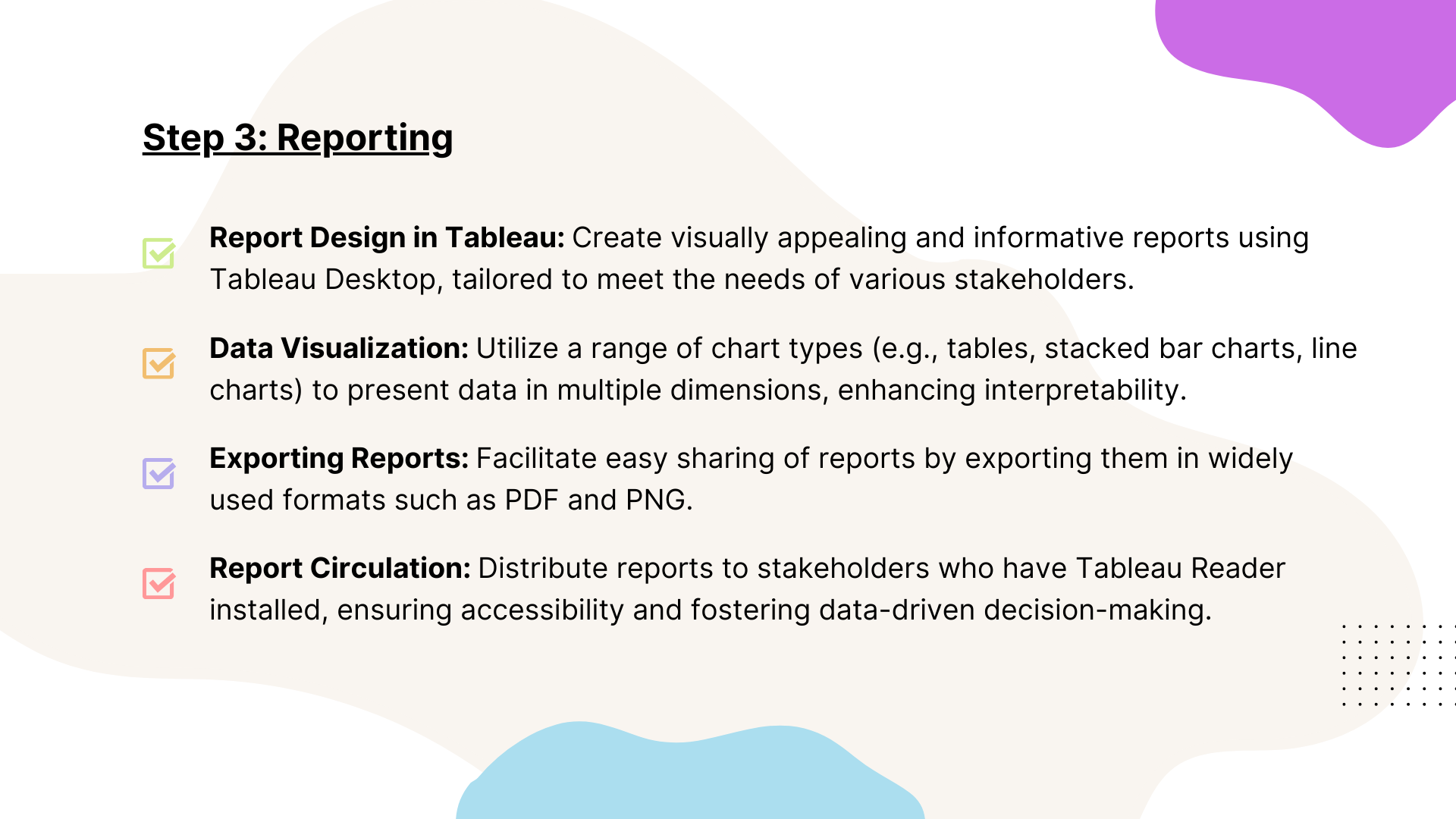 Step 3: Reporting

Report Design in Tableau: Create visually appealing and informative reports using Tableau Desktop, tailored to meet the needs of various stakeholders.

Data Visualization: Utilize a range of chart types (e.g., tables, stacked bar charts, line charts) to present data in multiple dimensions, enhancing interpretability.

Exporting Reports: Facilitate easy sharing of reports by exporting them in widely used formats such as PDF and PNG.

Report Circulation: Distribute reports to stakeholders who have Tableau Reader installed, ensuring accessibility and fostering data-driven decision-making.